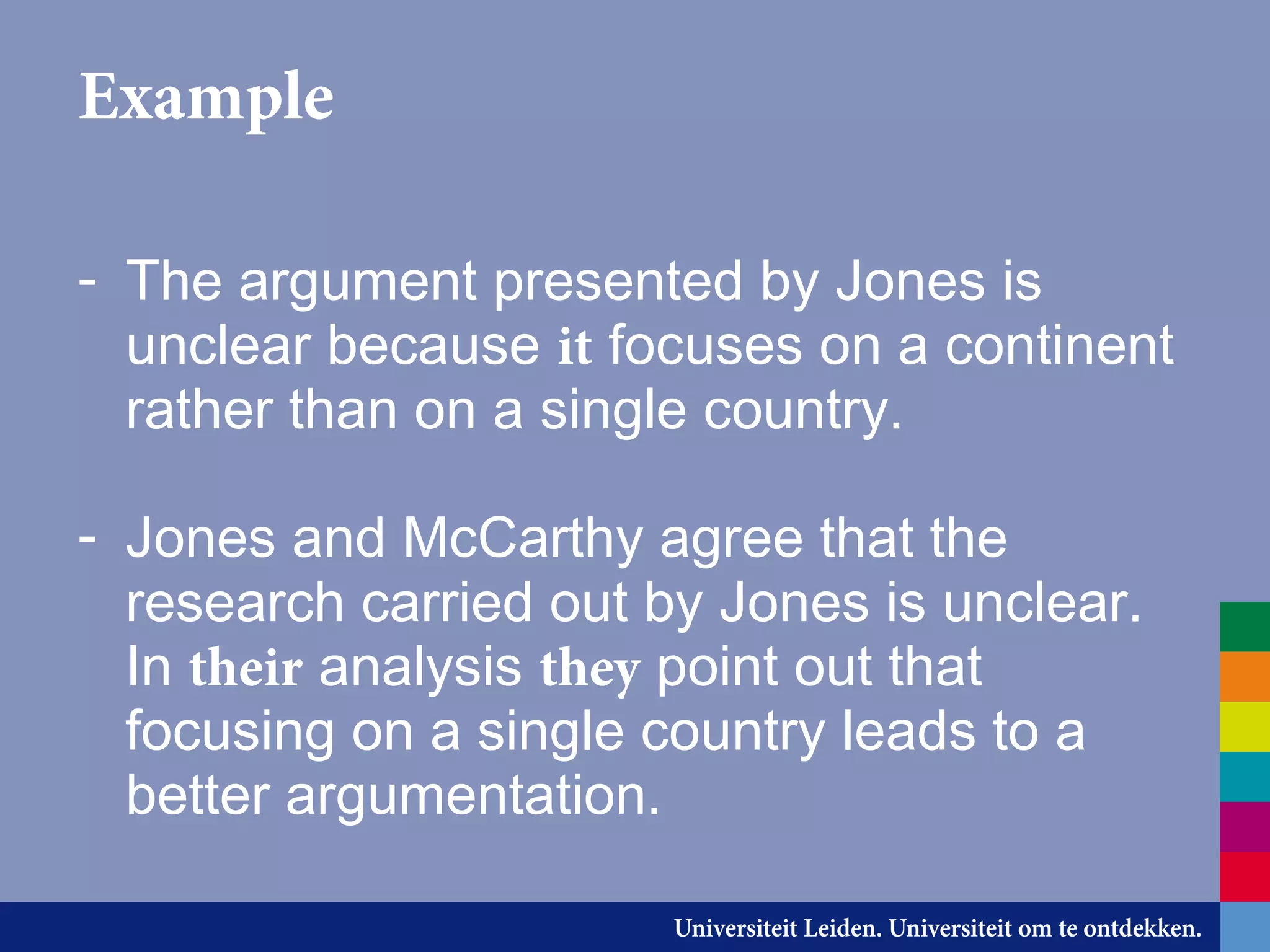 Example

- The argument presented by Jones is unclear because it focuses on a continent rather than on a single country.

- Jones and McCarthy agree that the research carried out by Jones is unclear. In their analysis they point out that focusing on a single country leads to a better argumentation.

Universiteit Leiden. Universiteit om te ontdekken.